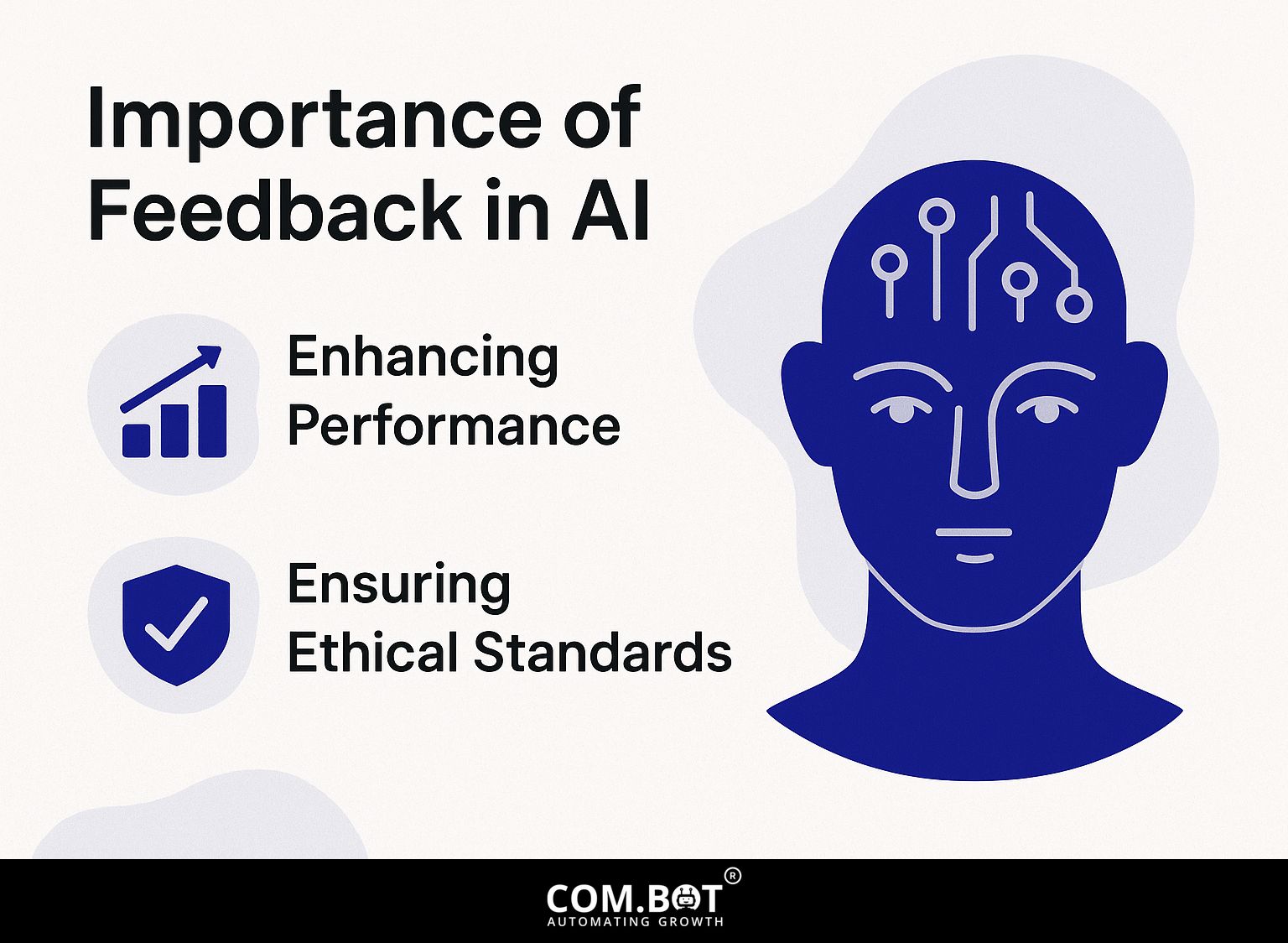 Importance of Feedback in AI

Enhancing Performance

Ensuring Ethical Standards

COM.BOT®
AUTOMATING GROWTH